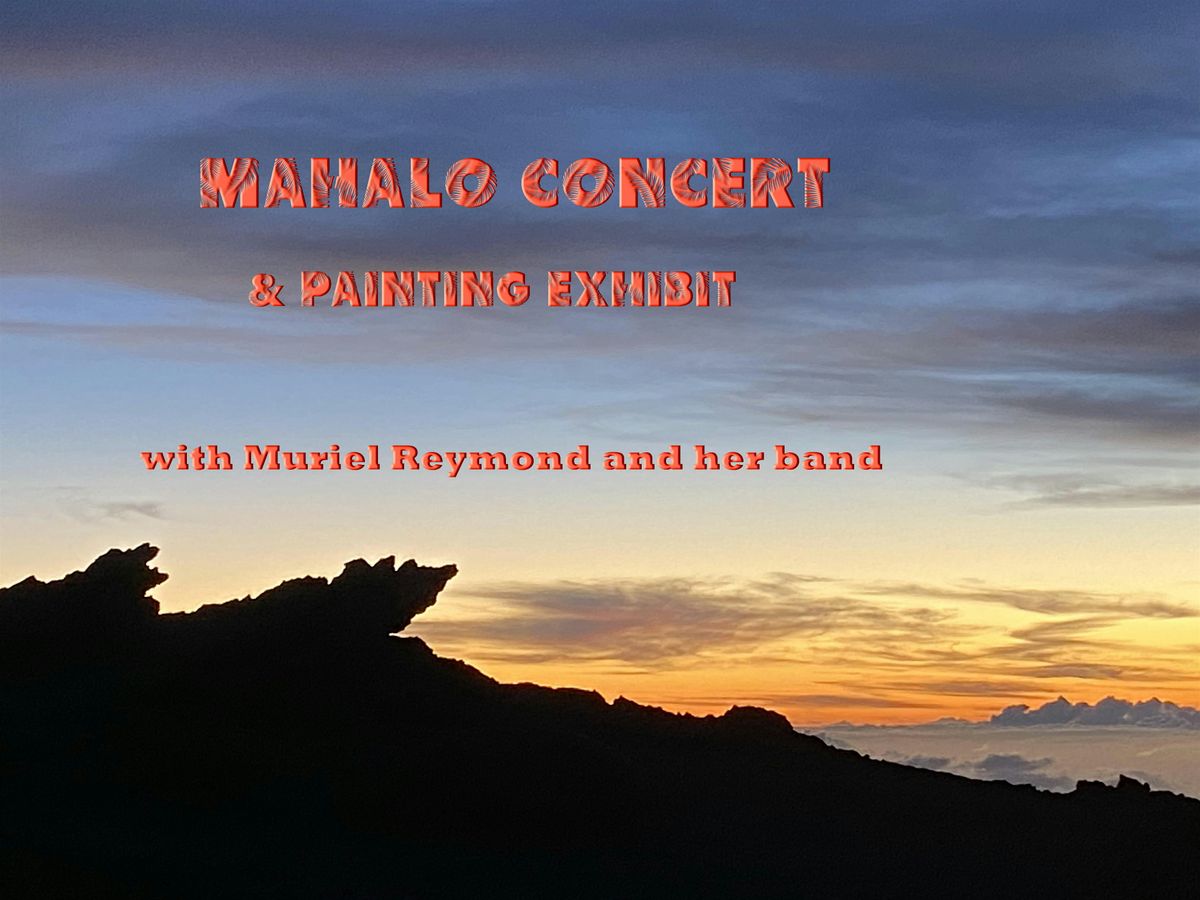 MAHALO CONCERT

& PAINTING EXHIBIT

with Muriel Reymond and her band